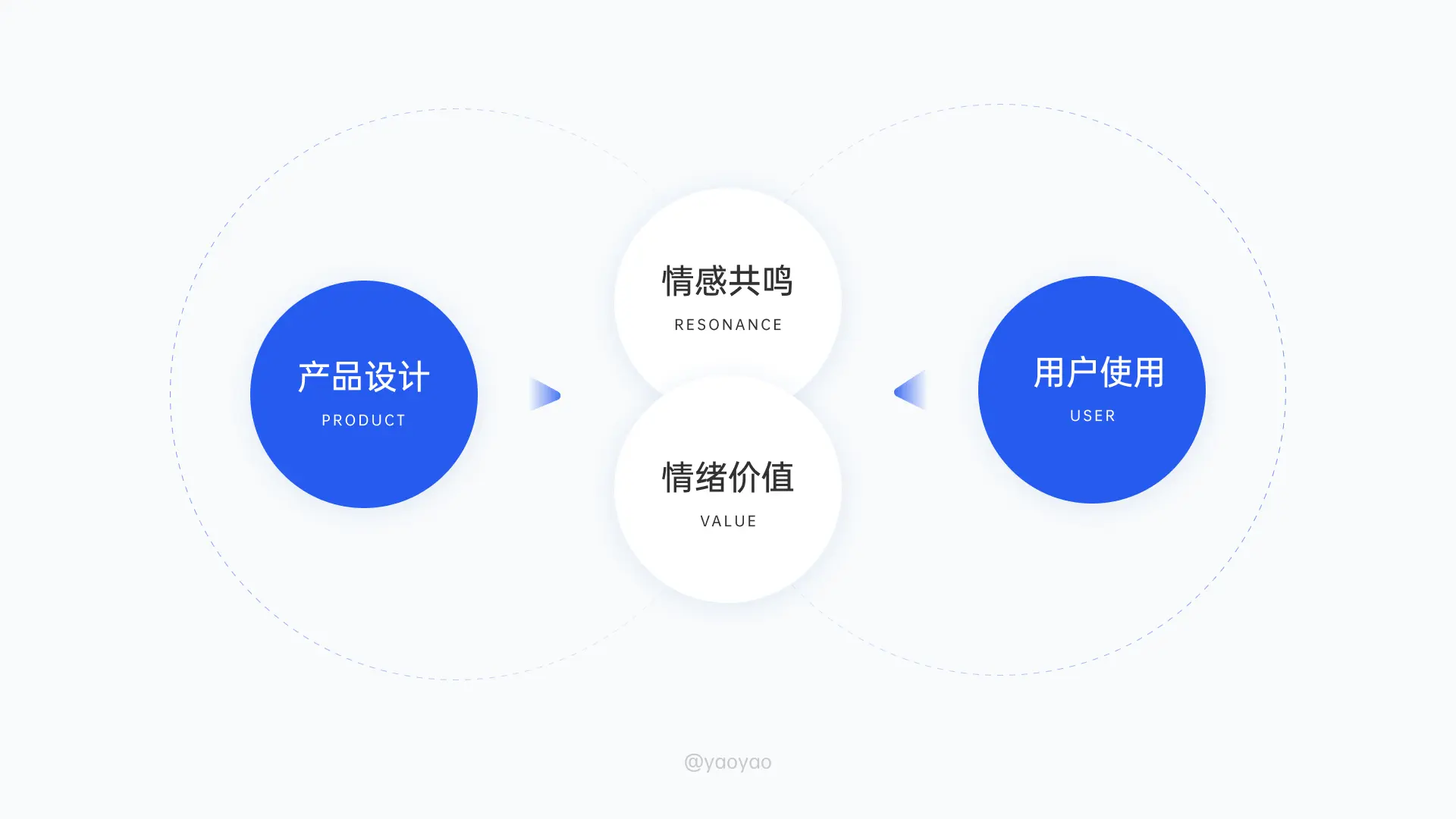 产品设计
PRODUCT

情感共鸣
RESONANCE

情绪价值
VALUE

用户使用
USER

@yaoyao